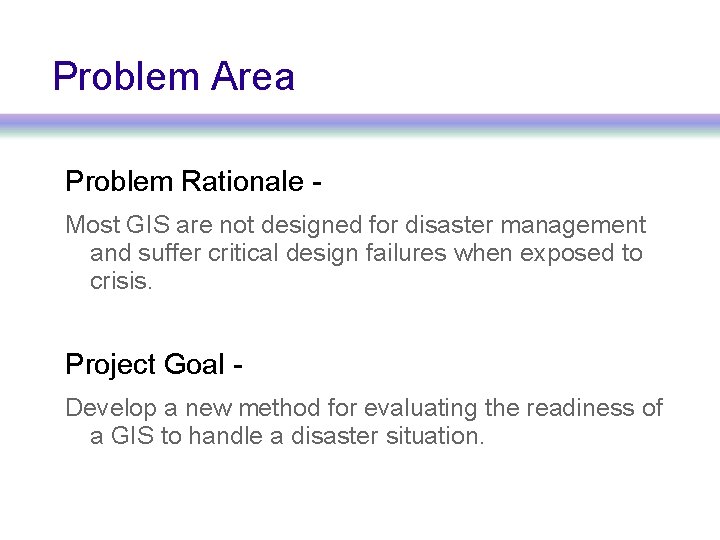 Problem Area

Problem Rationale -

Most GIS are not designed for disaster management and suffer critical design failures when exposed to crisis.

Project Goal -

Develop a new method for evaluating the readiness of a GIS to handle a disaster situation.